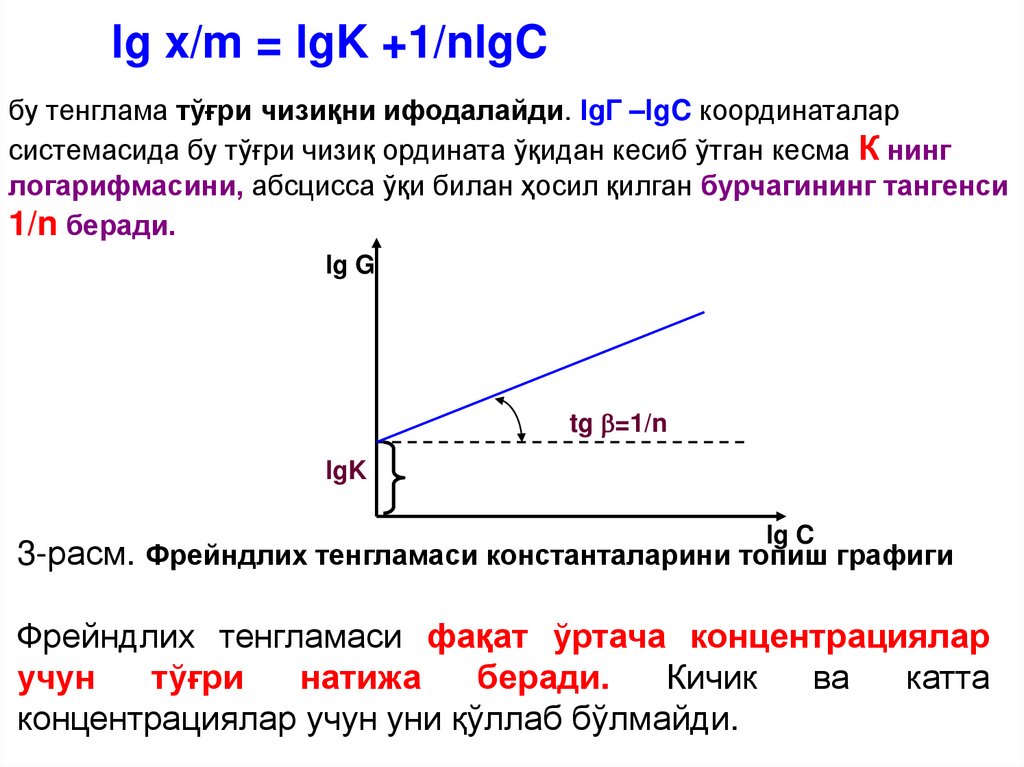 lg x/m = lgK +1/nlgC

бу тенглама тўғри чизиқни ифодалайди. lgГ –lgC координаталар системасида бу тўғри чизиқ ордината ўқидан кесиб ўтган кесма К нинг логарифмасини, абсцисса ўқи билан ҳосил қилган бурчагининг тангенси 1/n беради.

lg G

tg $\beta$=1/n

lgK

lg C

3-расм. Фрейндлих тенгламаси константаларини топиш графиги

Фрейндлих тенгламаси фақат ўртача концентрациялар учун тўғри натижа беради. Кичик ва катта концентрациялар учун уни қўллаб бўлмайди.